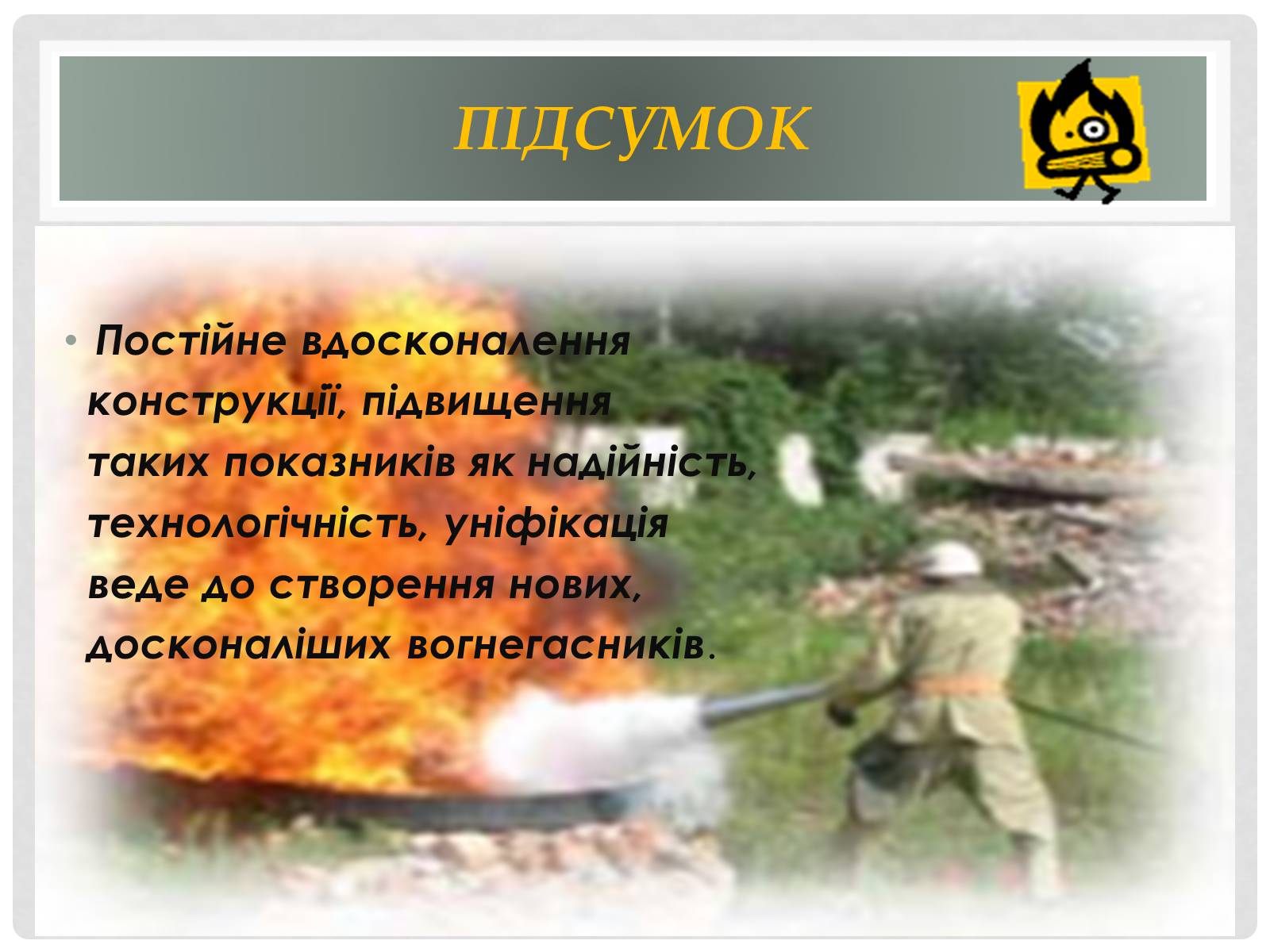 ПІДСУМОК

• Постійне вдосконалення конструкції, підвищення таких показників як надійність, технологічність, уніфікація веде до створення нових, досконаліших вогнегасників.